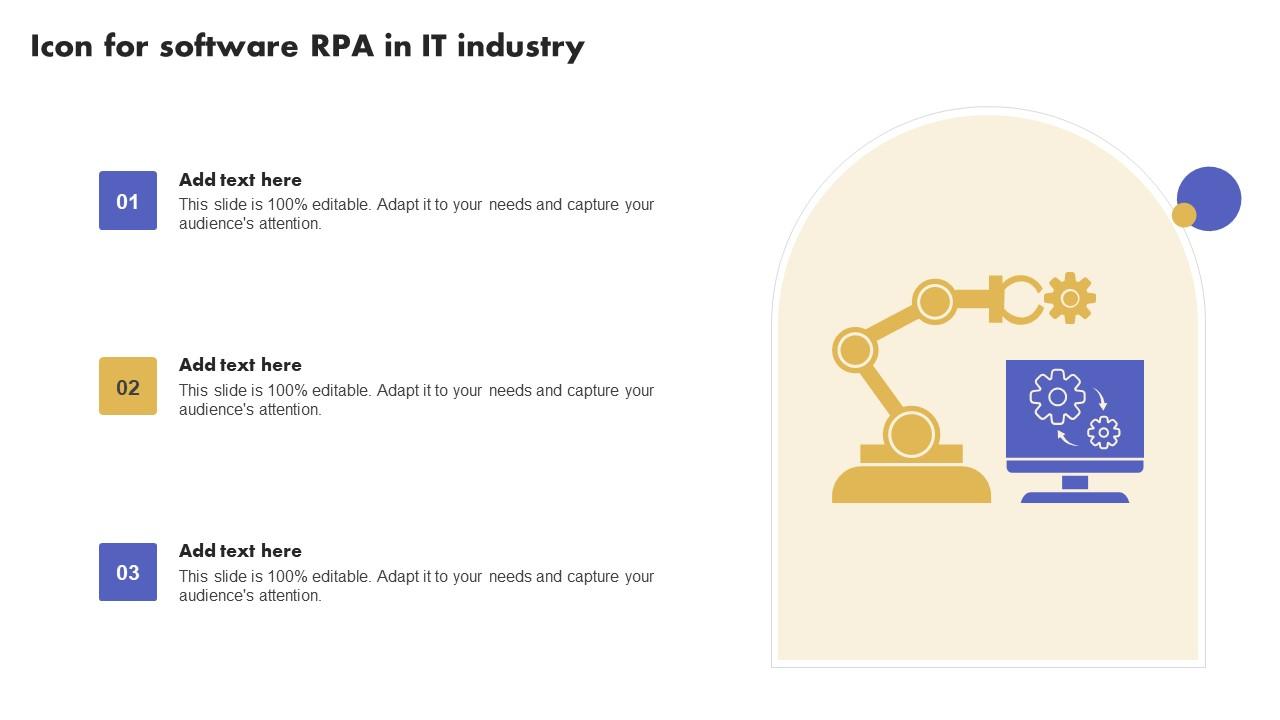 Icon for software RPA in IT industry

01

Add text here

This slide is 100% editable. Adapt it to your needs and capture your audience's attention.

02

Add text here

This slide is 100% editable. Adapt it to your needs and capture your audience's attention.

03

Add text here

This slide is 100% editable. Adapt it to your needs and capture your audience's attention.